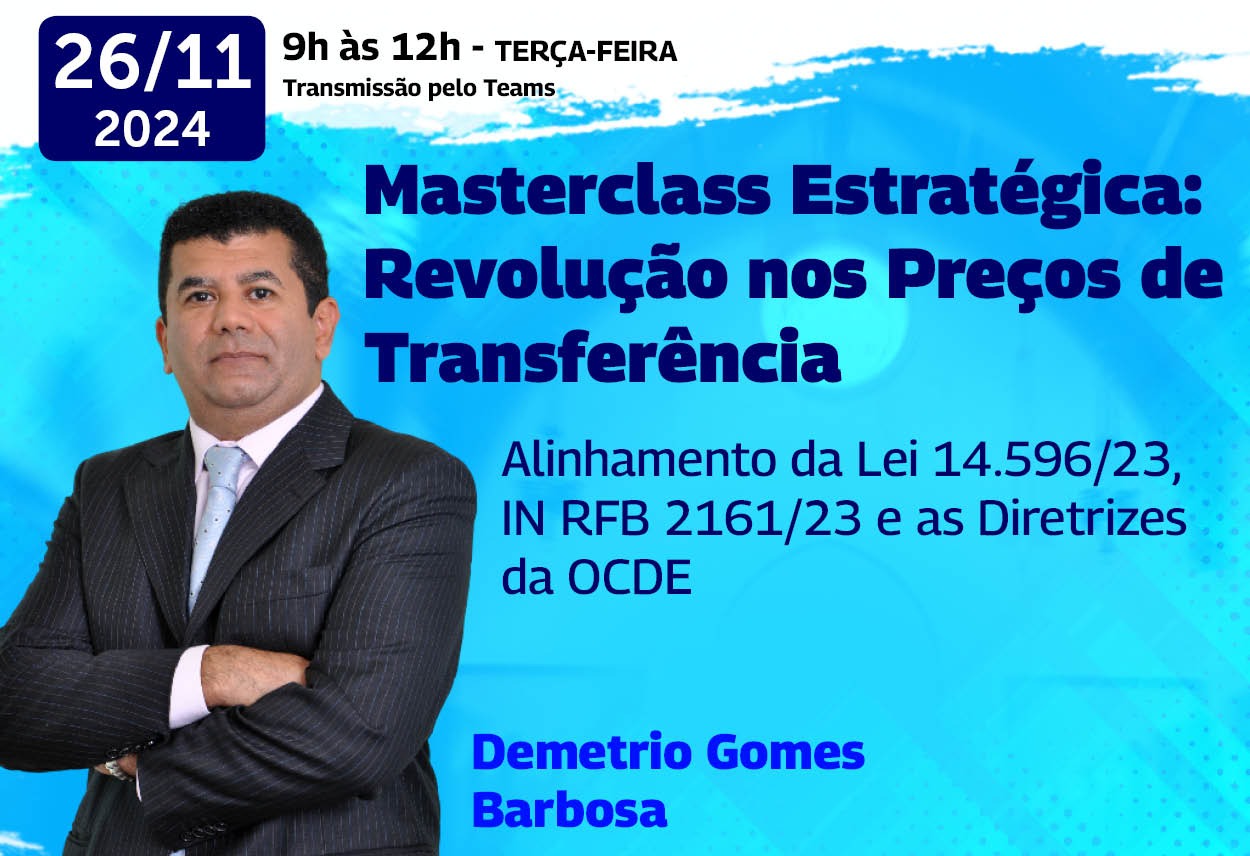 26/11
2024

9h às 12h - TERÇA-FEIRA
Transmissão pelo Teams

Masterclass Estratégica: Revolução nos Preços de Transferência

Alinhamento da Lei 14.596/23, IN RFB 2161/23 e as Diretrizes da OCDE

Demetrio Gomes Barbosa